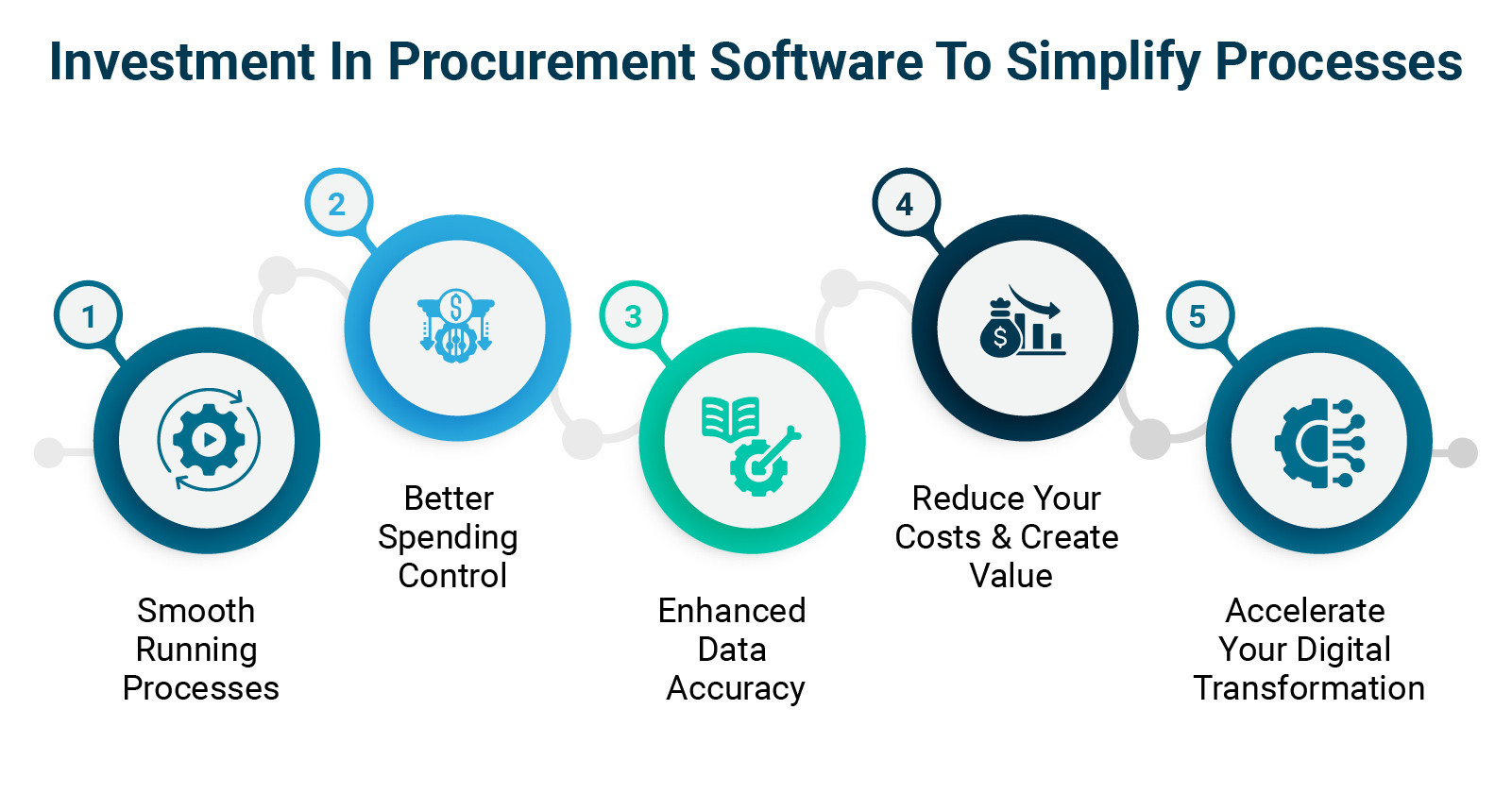 Investment In Procurement Software To Simplify Processes

1

Smooth Running Processes

2

Better Spending Control

3

Enhanced Data Accuracy

4

Reduce Your Costs & Create Value

5

Accelerate Your Digital Transformation